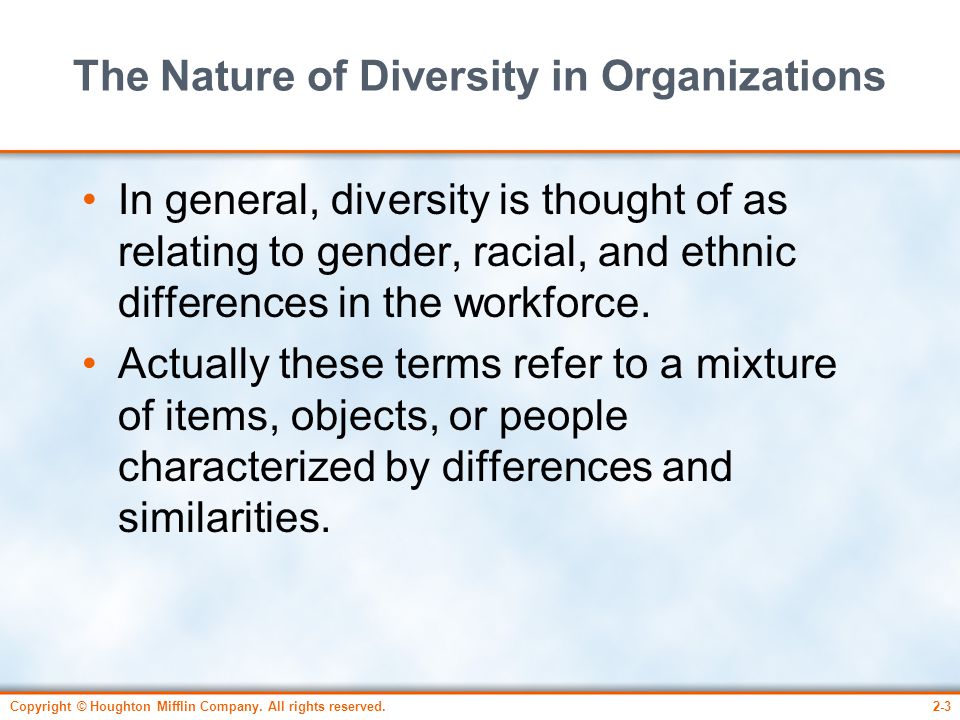 The Nature of Diversity in Organizations

• In general, diversity is thought of as relating to gender, racial, and ethnic differences in the workforce.

• Actually these terms refer to a mixture of items, objects, or people characterized by differences and similarities.

Copyright © Houghton Mifflin Company. All rights reserved.

2-3